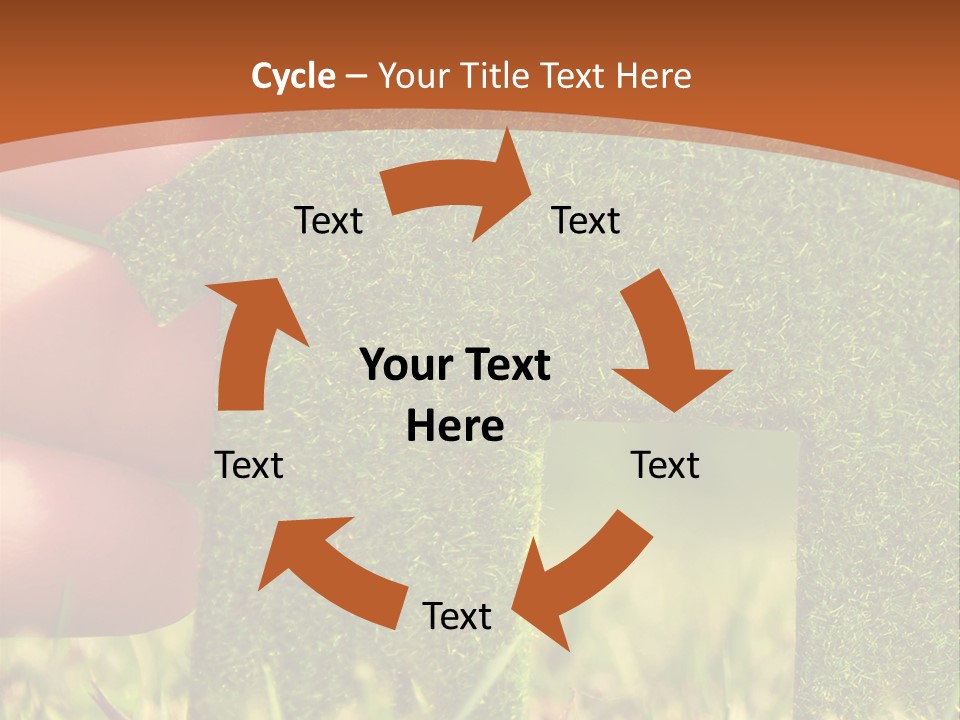 Cycle – Your Title Text Here

Text

Text

Your Text Here

Text

Text

Text